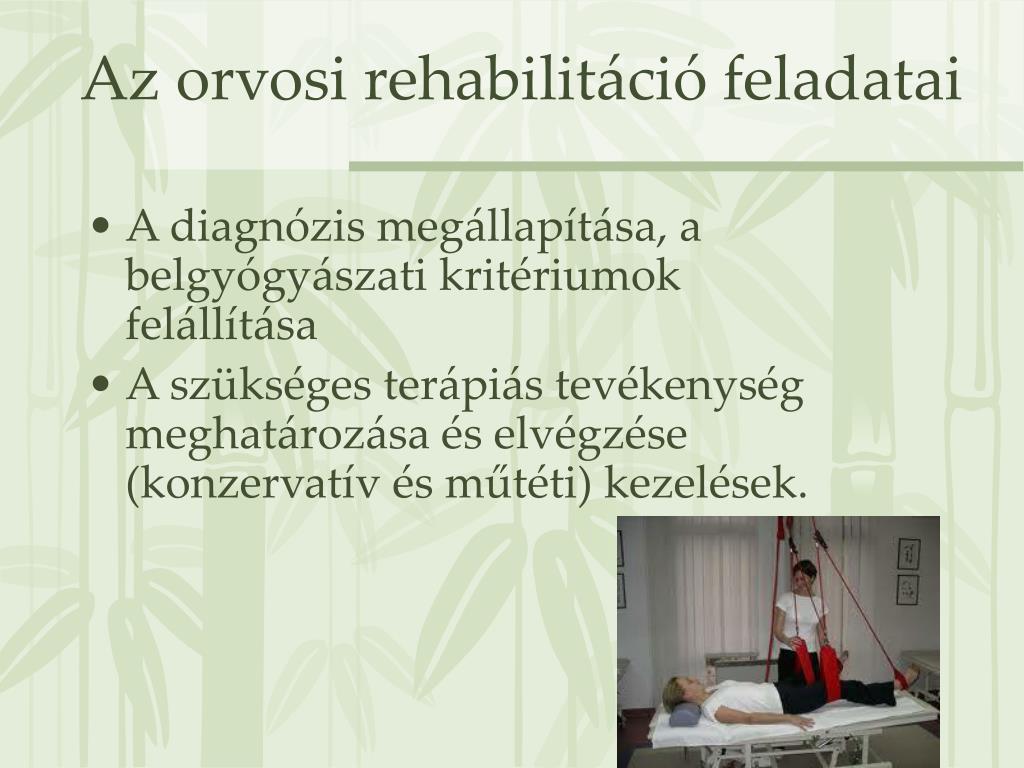 Az orvosi rehabilitáció feladatai

• A diagnózis megállapítása, a belgyógyászati kritériumok felállítása
• A szükséges terápiás tevékenység meghatározása és elvégzése (konzervatív és műtéti) kezelések.